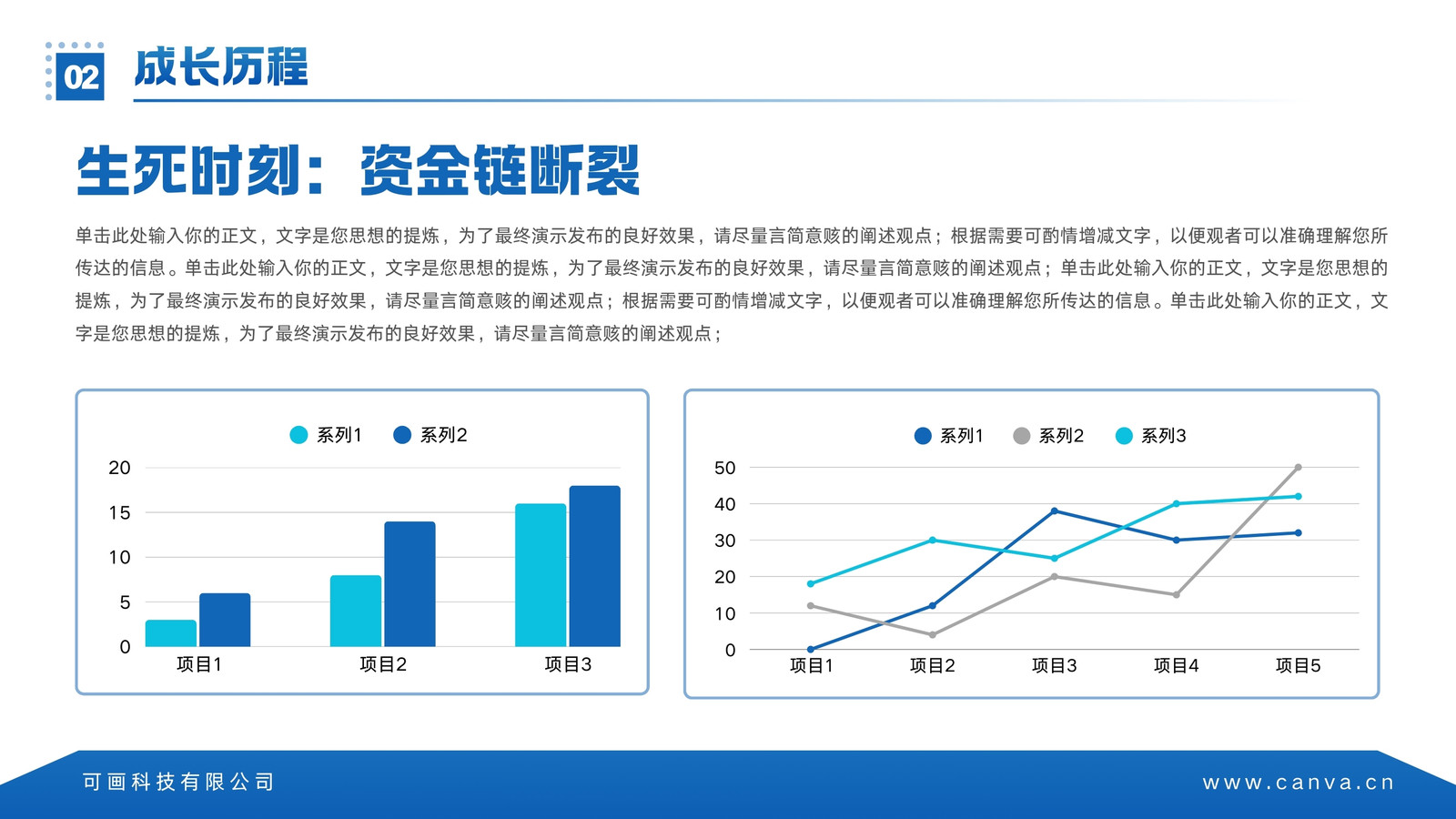 02 成长历程

生死时刻：资金链断裂

单击此处输入你的正文，文字是您思想的提炼，为了最终演示发布的良好效果，请尽量言简意赅的阐述观点；根据需要可酌情增减文字，以便观者可以准确理解您所传达的信息。单击此处输入你的正文，文字是您思想的提炼，为了最终演示发布的良好效果，请尽量言简意赅的阐述观点；单击此处输入你的正文，文字是您思想的提炼，为了最终演示发布的良好效果，请尽量言简意赅的阐述观点；根据需要可酌情增减文字，以便观者可以准确理解您所传达的信息。单击此处输入你的正文，文字是您思想的提炼，为了最终演示发布的良好效果，请尽量言简意赅的阐述观点；

系列1 系列2

20
15
10
5
0

项目1 项目2 项目3

系列1 系列2 系列3

50
40
30
20
10
0

项目1 项目2 项目3 项目4 项目5

可画科技有限公司

www.canva.cn